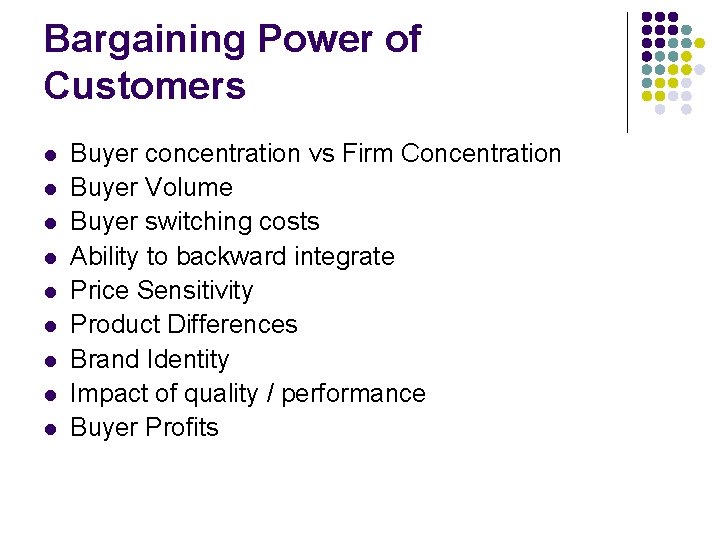 Bargaining Power of Customers

- Buyer concentration vs Firm Concentration
- Buyer Volume
- Buyer switching costs
- Ability to backward integrate
- Price Sensitivity
- Product Differences
- Brand Identity
- Impact of quality / performance
- Buyer Profits